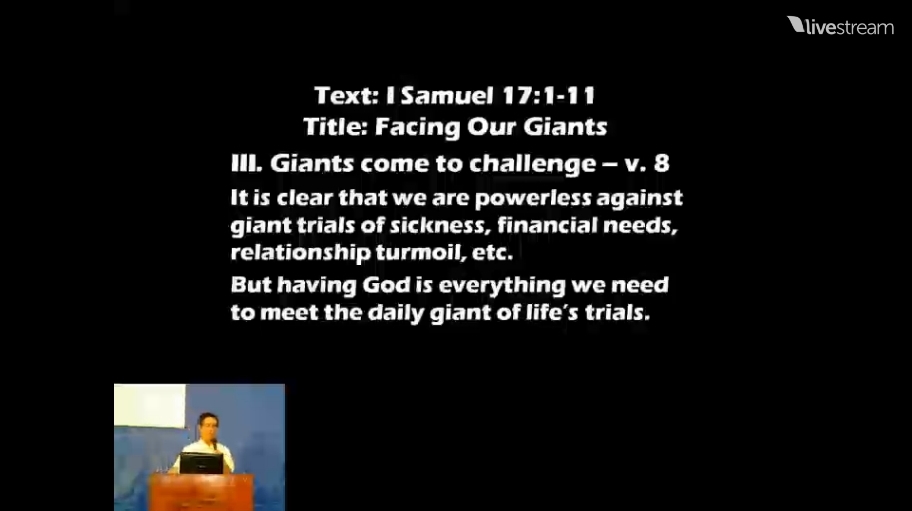 livestream

Text: I Samuel 17:1-11
Title: Facing Our Giants

III. Giants come to challenge – v. 8

It is clear that we are powerless against giant trials of sickness, financial needs, relationship turmoil, etc.

But having God is everything we need to meet the daily giant of life's trials.